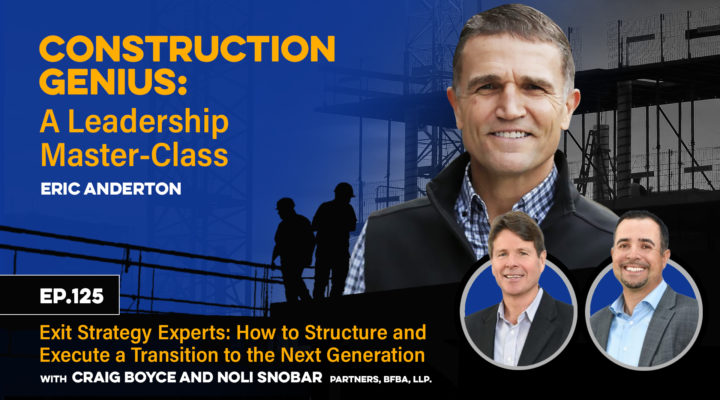 CONSTRUCTION GENIUS:
A Leadership Master-Class

ERIC ANDERTON

EP.125

Exit Strategy Experts: How to Structure and Execute a Transition to the Next Generation

WITH CRAIG BOYCE AND NOLI SNOBAR PARTNERS, BFBA, LLP.